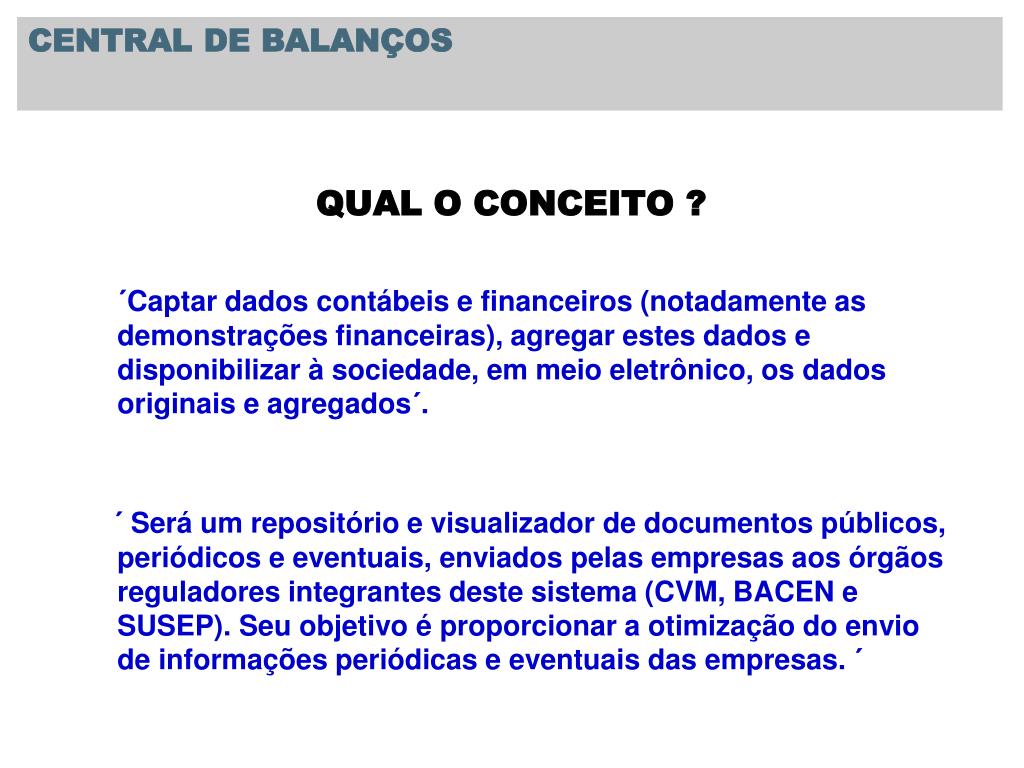 CENTRAL DE BALANÇOS

QUAL O CONCEITO ?

´Captar dados contábeis e financeiros (notadamente as demonstrações financeiras), agregar estes dados e disponibilizar à sociedade, em meio eletrônico, os dados originais e agregados´.

´ Será um repositório e visualizador de documentos públicos, periódicos e eventuais, enviados pelas empresas aos órgãos reguladores integrantes deste sistema (CVM, BACEN e SUSEP). Seu objetivo é proporcionar a otimização do envio de informações periódicas e eventuais das empresas. ´